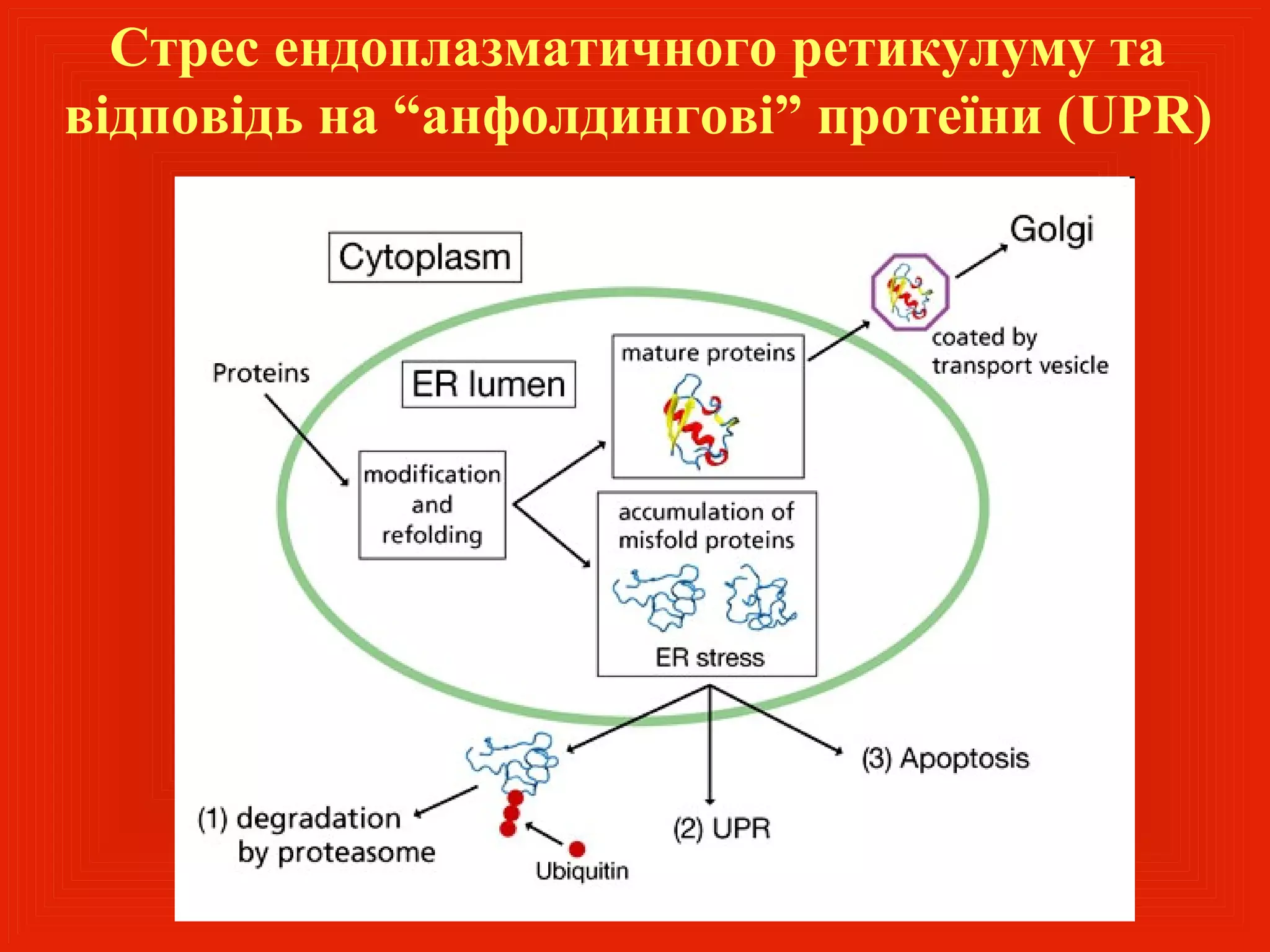 Стрес ендоплазматичного ретикулуму та відповідь на “анфолдингові” протеїни (UPR)

Cytoplasm

Golgi

coated by transport vesicle

Proteins

ER lumen

mature proteins

modification and refolding

accumulation of misfold proteins

ER stress

(1) degradation by proteasome

Ubiquitin

(2) UPR

(3) Apoptosis